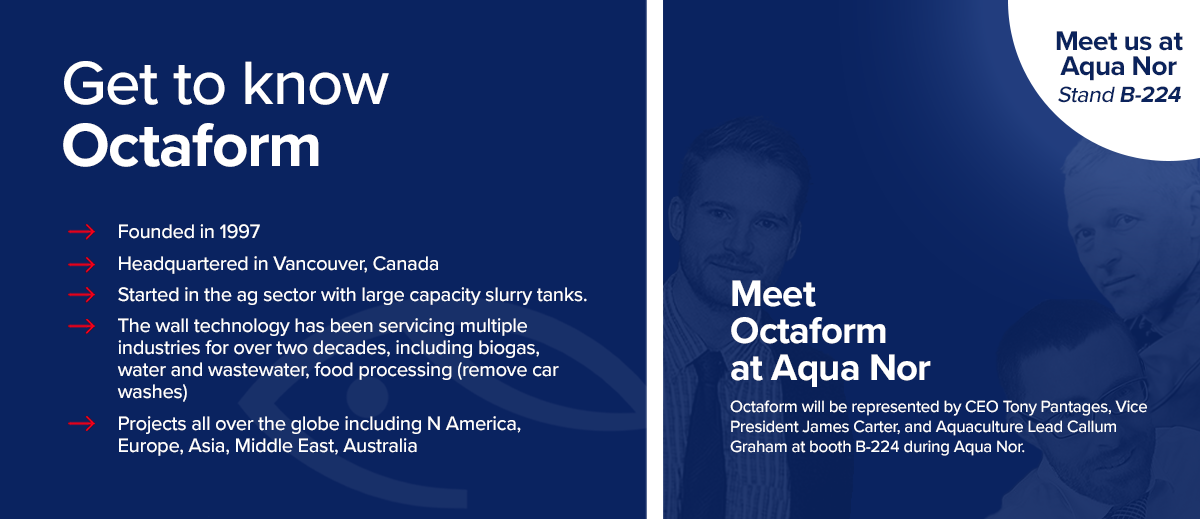 Get to know
Octaform

→ Founded in 1997
→ Headquartered in Vancouver, Canada
→ Started in the ag sector with large capacity slurry tanks.
→ The wall technology has been servicing multiple industries for over two decades, including biogas, water and wastewater, food processing (remove car washes)
→ Projects all over the globe including N America, Europe, Asia, Middle East, Australia

Meet us at
Aqua Nor
Stand B-224

Meet
Octaform
at Aqua Nor

Octaform will be represented by CEO Tony Pantages, Vice President James Carter, and Aquaculture Lead Callum Graham at booth B-224 during Aqua Nor.